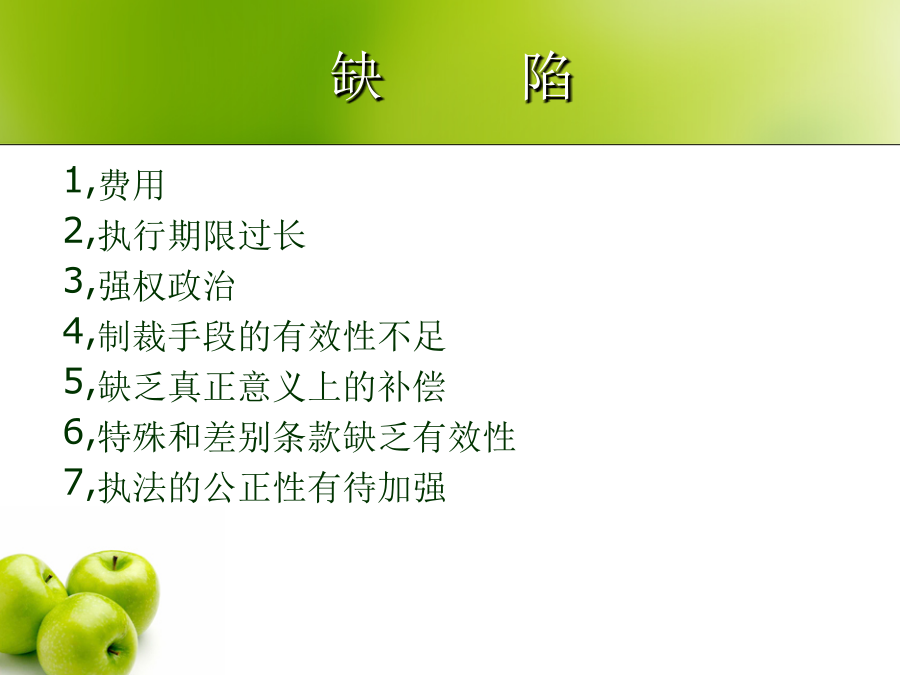 缺　　陷

1,费用
2,执行期限过长
3,强权政治
4,制裁手段的有效性不足
5,缺乏真正意义上的补偿
6,特殊和差别条款缺乏有效性
7,执法的公正性有待加强